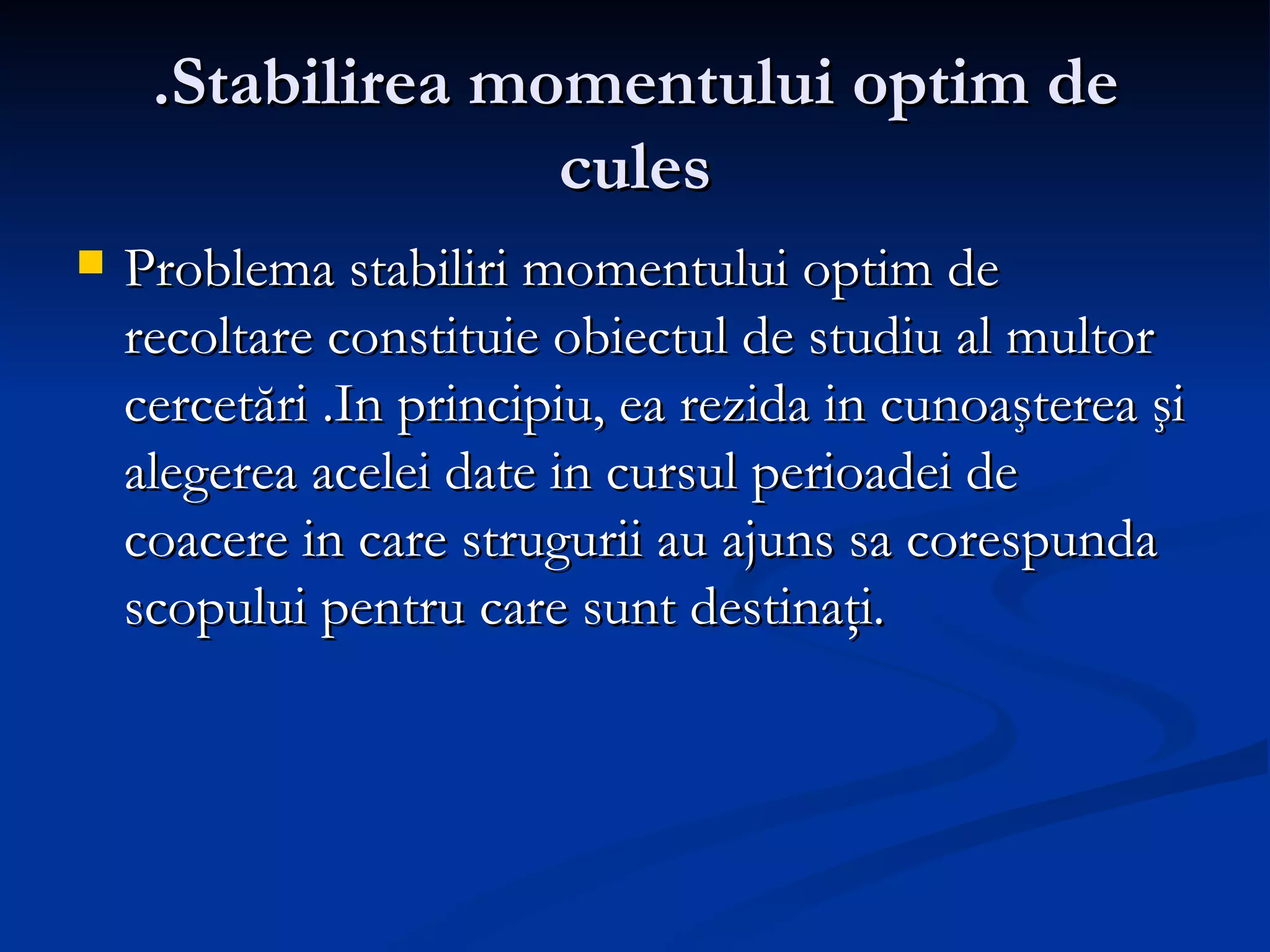 .Stabilirea momentului optim de cules

Problema stabiliri momentului optim de recoltare constituie obiectul de studiu al multor cercetări .In principiu, ea rezida in cunoaşterea şi alegerea acelei date in cursul perioadei de coacere in care strugurii au ajuns sa corespunda scopului pentru care sunt destinaţi.